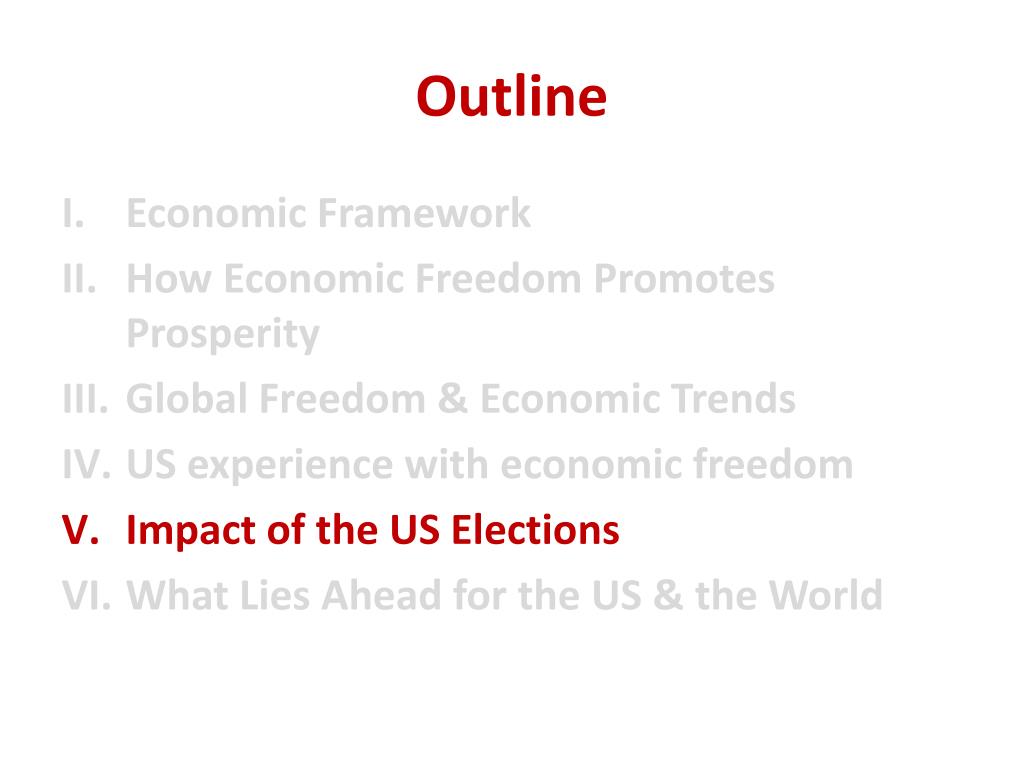 Outline

I. Economic Framework
II. How Economic Freedom Promotes Prosperity
III. Global Freedom & Economic Trends
IV. US experience with economic freedom
V. Impact of the US Elections
VI. What Lies Ahead for the US & the World